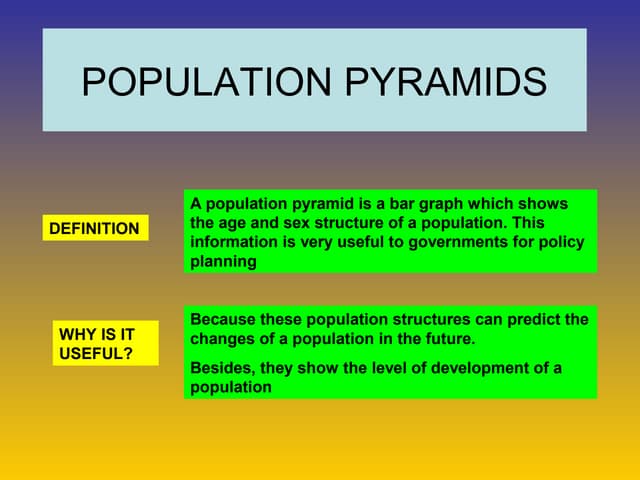 POPULATION PYRAMIDS

DEFINITION

A population pyramid is a bar graph which shows the age and sex structure of a population. This information is very useful to governments for policy planning

WHY IS IT USEFUL?

Because these population structures can predict the changes of a population in the future.

Besides, they show the level of development of a population